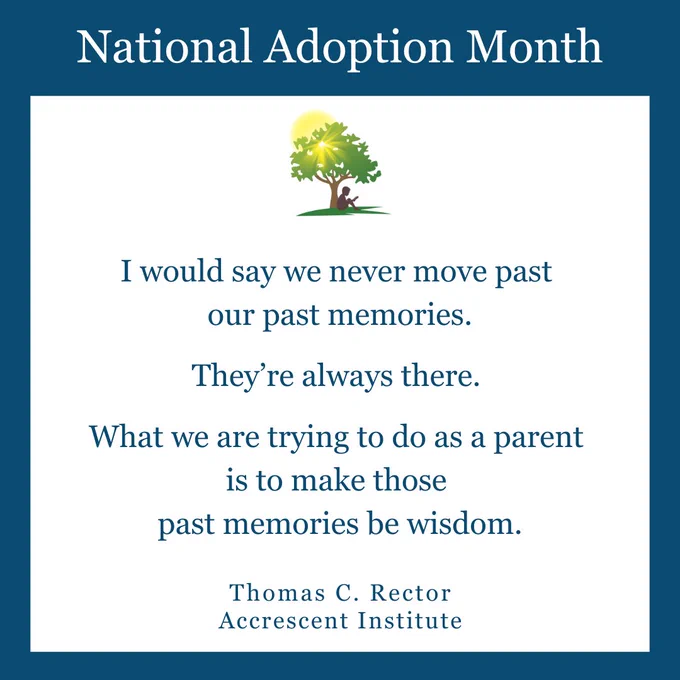 National Adoption Month

I would say we never move past our past memories.

They’re always there.

What we are trying to do as a parent is to make those past memories be wisdom.

Thomas C. Rector
Accrescent Institute